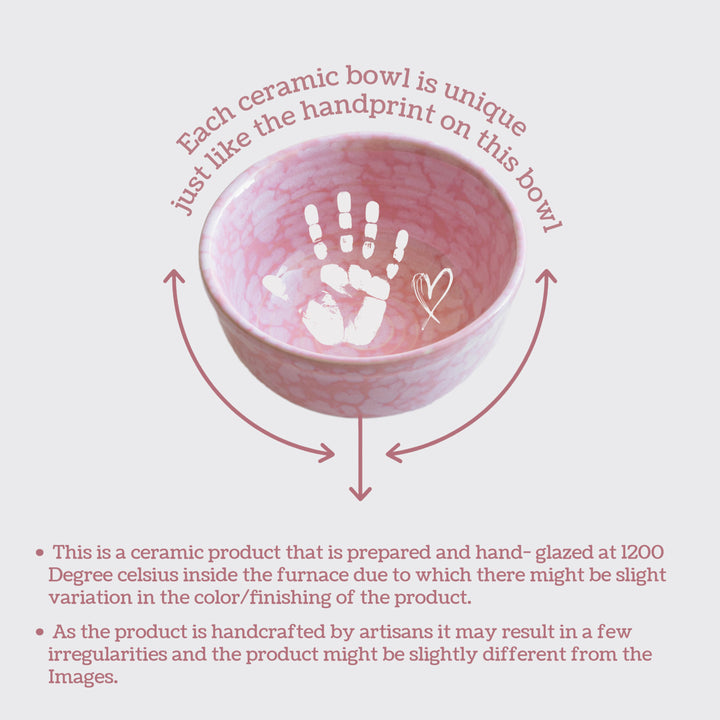 Each ceramic bowl is unique
just like the handprint on this bowl

• This is a ceramic product that is prepared and hand- glazed at 1200 Degree celsius inside the furnace due to which there might be slight variation in the color/finishing of the product.

• As the product is handcrafted by artisans it may result in a few irregularities and the product might be slightly different from the Images.